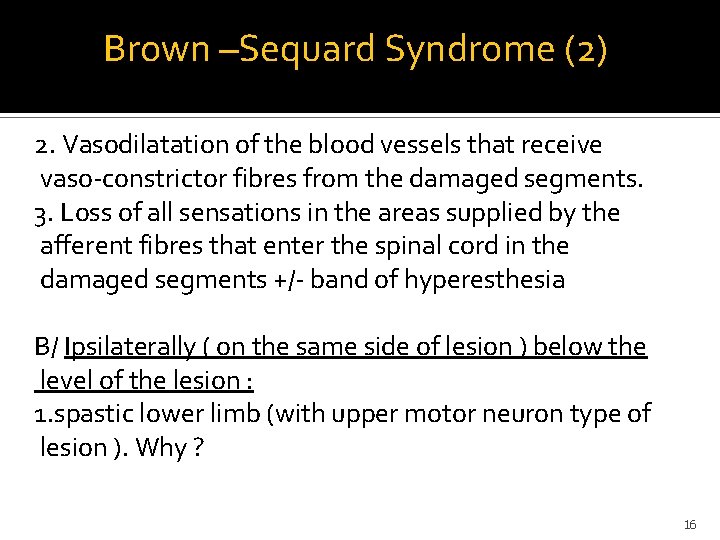 Brown –Sequard Syndrome (2)

2. Vasodilatation of the blood vessels that receive vaso-constrictor fibres from the damaged segments.
3. Loss of all sensations in the areas supplied by the afferent fibres that enter the spinal cord in the damaged segments +/- band of hyperesthesia

B/ Ipsilaterally ( on the same side of lesion ) below the level of the lesion :
1.spastic lower limb (with upper motor neuron type of lesion ). Why ?

16